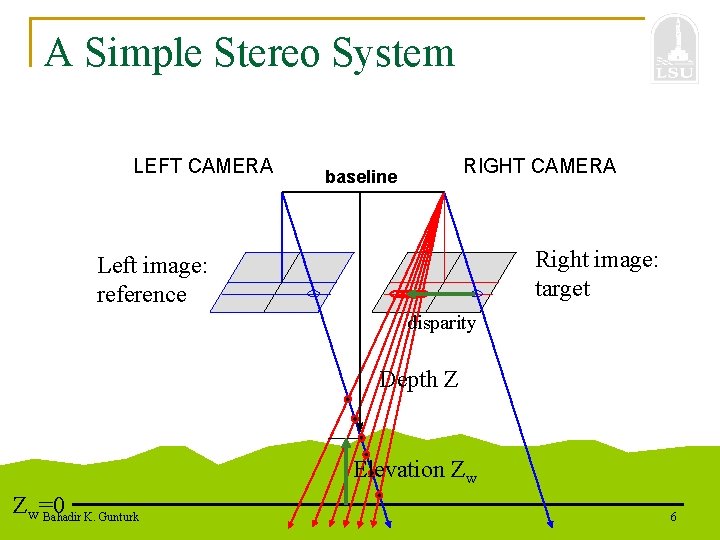 A Simple Stereo System

LSU

LEFT CAMERA

baseline

RIGHT CAMERA

Left image: reference

Right image: target

disparity

Depth Z

Elevation $Z_w$

$Z_w=0$

Bahadir K. Gunturk

6